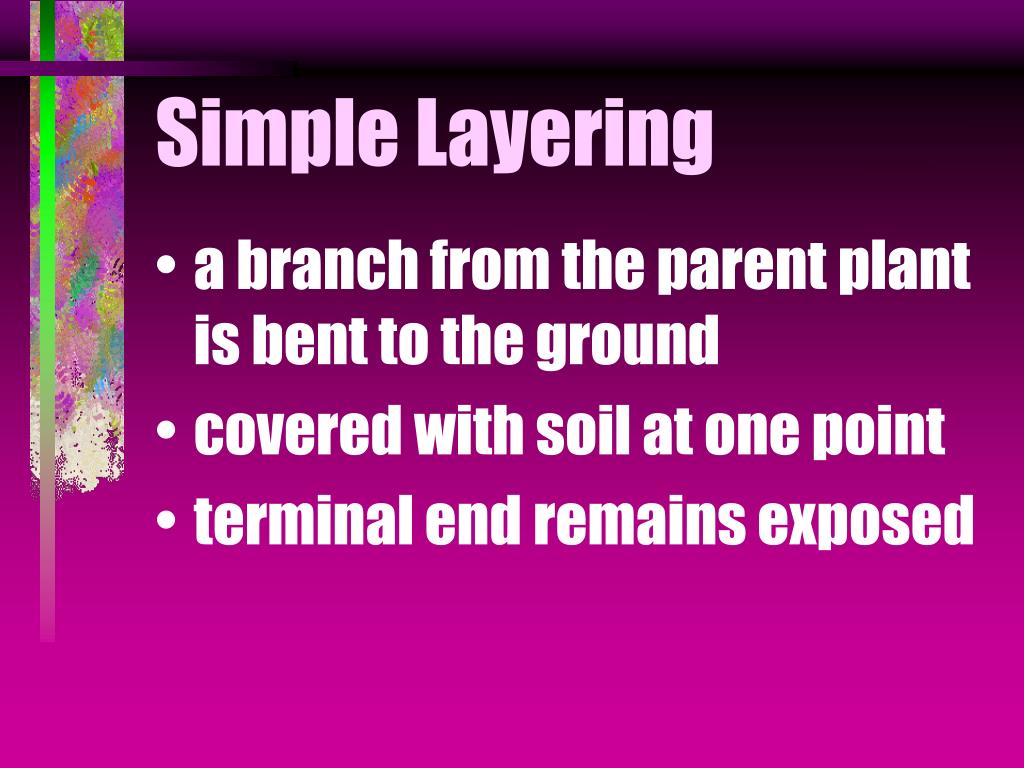 Simple Layering

• a branch from the parent plant is bent to the ground
• covered with soil at one point
• terminal end remains exposed